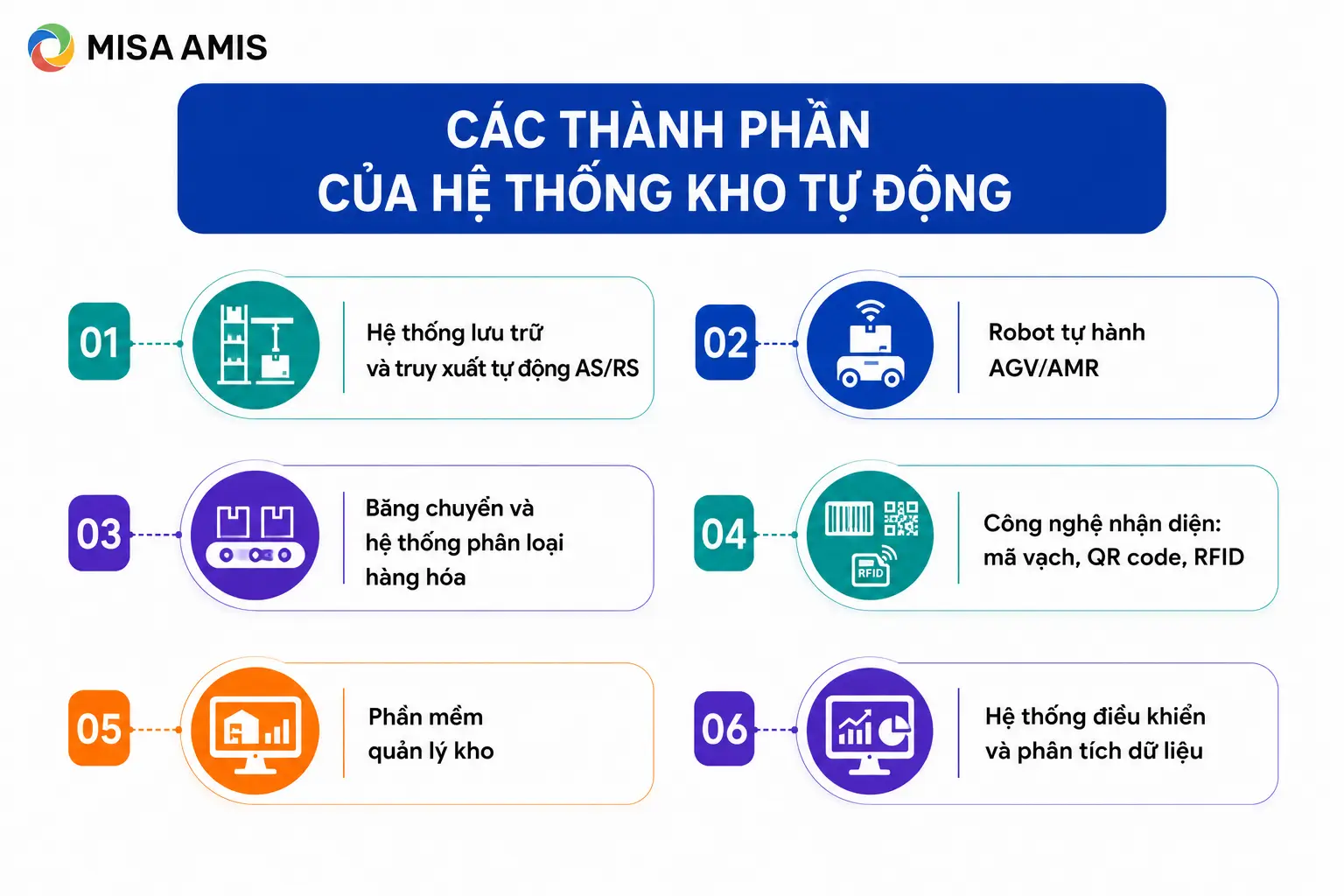 MISA AMIS

CÁC THÀNH PHẦN
CỦA HỆ THỐNG KHO TỰ ĐỘNG

01
Hệ thống lưu trữ và truy xuất tự động AS/RS

02
Robot tự hành AGV/AMR

03
Băng chuyền và hệ thống phân loại hàng hóa

04
RFID
Công nghệ nhận diện: mã vạch, QR code, RFID

05
Phần mềm quản lý kho

06
Hệ thống điều khiển và phân tích dữ liệu